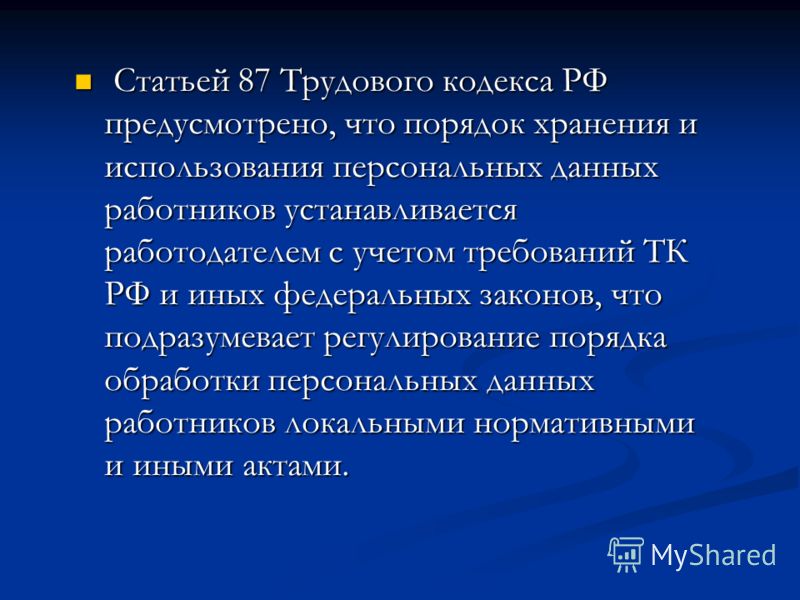 Статьей 87 Трудового кодекса РФ предусмотрено, что порядок хранения и использования персональных данных работников устанавливается работодателем с учетом требований ТК РФ и иных федеральных законов, что подразумевает регулирование порядка обработки персональных данных работников локальными нормативными и иными актами.

MyShared